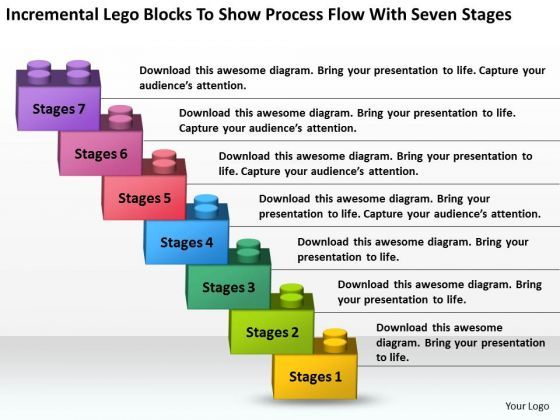 Incremental Lego Blocks To Show Process Flow With Seven Stages

Stages 7
Download this awesome diagram. Bring your presentation to life. Capture your audience's attention.

Stages 6
Download this awesome diagram. Bring your presentation to life. Capture your audience's attention.

Stages 5
Download this awesome diagram. Bring your presentation to life. Capture your audience's attention.

Stages 4
Download this awesome diagram. Bring your presentation to life. Capture your audience's attention.

Stages 3
Download this awesome diagram. Bring your presentation to life.

Stages 2
Download this awesome diagram. Bring your presentation to life.

Stages 1
Download this awesome diagram. Bring your presentation to life.

Your Logo